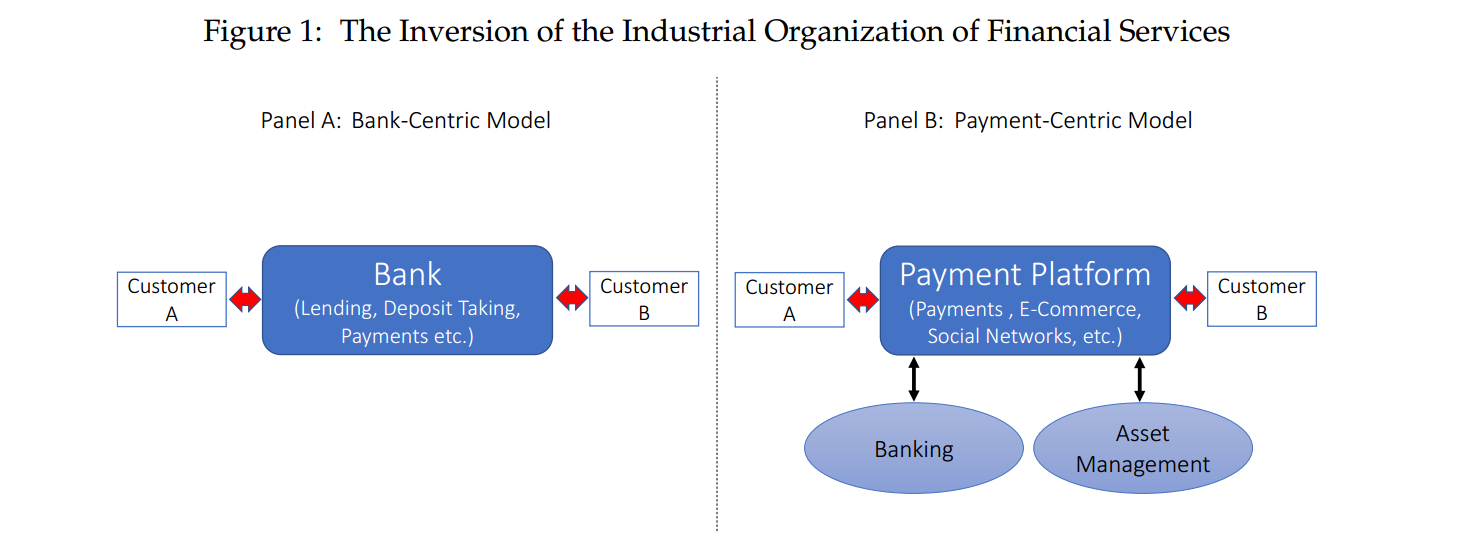 Figure 1: The Inversion of the Industrial Organization of Financial Services

Panel A: Bank-Centric Model

Customer A

Bank
(Lending, Deposit Taking, Payments etc.)

Customer B

Panel B: Payment-Centric Model

Customer A

Payment Platform
(Payments , E-Commerce, Social Networks, etc.)

Customer B

Banking

Asset Management